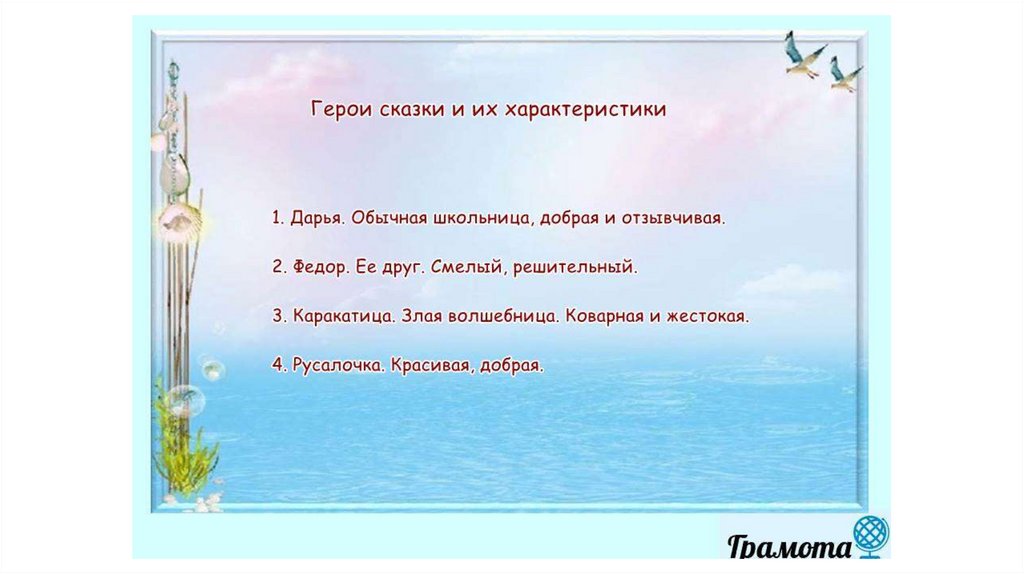 Герои сказки и их характеристики

1. Дарья. Обычная школьница, добрая и отзывчивая.

2. Федор. Ее друг. Смелый, решительный.

3. Каракатица. Злая волшебница. Коварная и жестокая.

4. Русалочка. Красивая, добрая.

Грамота